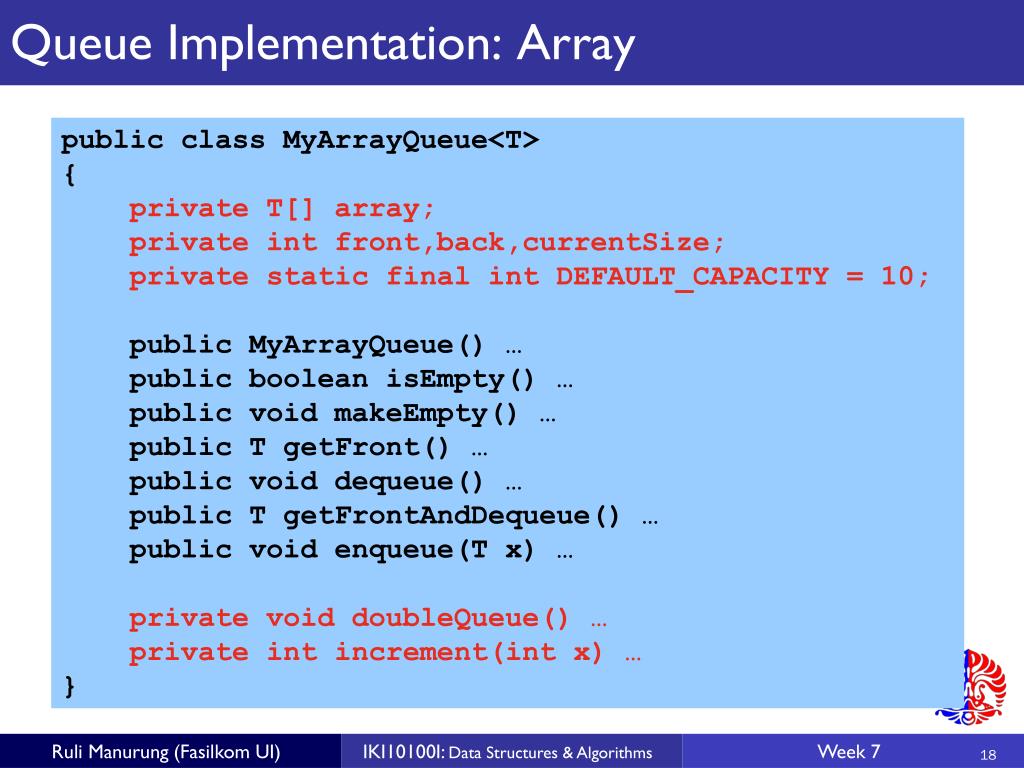 Queue Implementation: Array

public class MyArrayQueue<T>
{
    private T[] array;
    private int front,back,currentSize;
    private static final int DEFAULT_CAPACITY = 10;

    public MyArrayQueue() …
    public boolean isEmpty() …
    public void makeEmpty() …
    public T getFront() …
    public void dequeue() …
    public T getFrontAndDequeue() …
    public void enqueue(T x) …

    private void doubleQueue() …
    private int increment(int x) …
}

Ruli Manurung (Fasilkom UI) IKI10100I: Data Structures & Algorithms Week 7 18